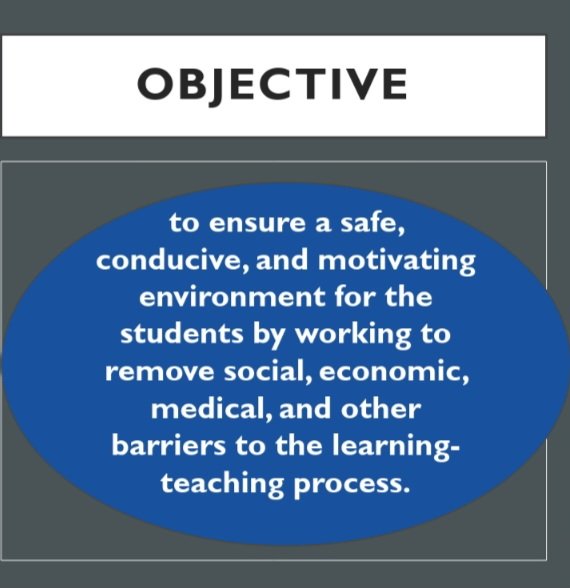 OBJECTIVE

to ensure a safe, conducive, and motivating environment for the students by working to remove social, economic, medical, and other barriers to the learning-teaching process.